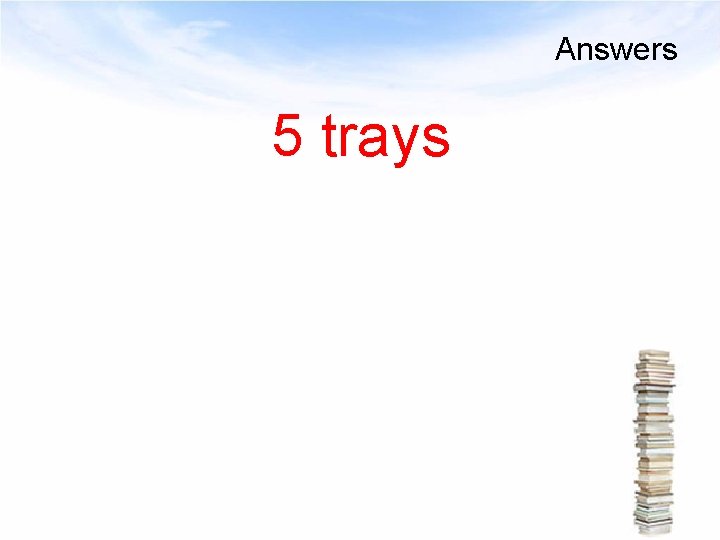 Answers

5 trays